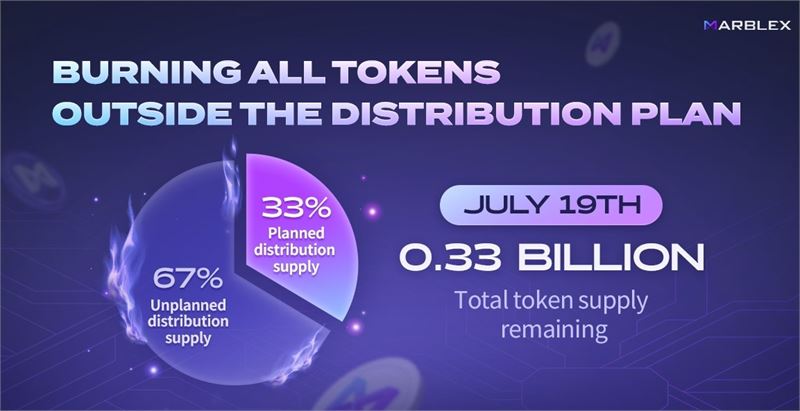 MARBLEX

BURNING ALL TOKENS OUTSIDE THE DISTRIBUTION PLAN

33%
Planned distribution supply

67%
Unplanned distribution supply

JULY 19TH

0.33 BILLION

Total token supply remaining